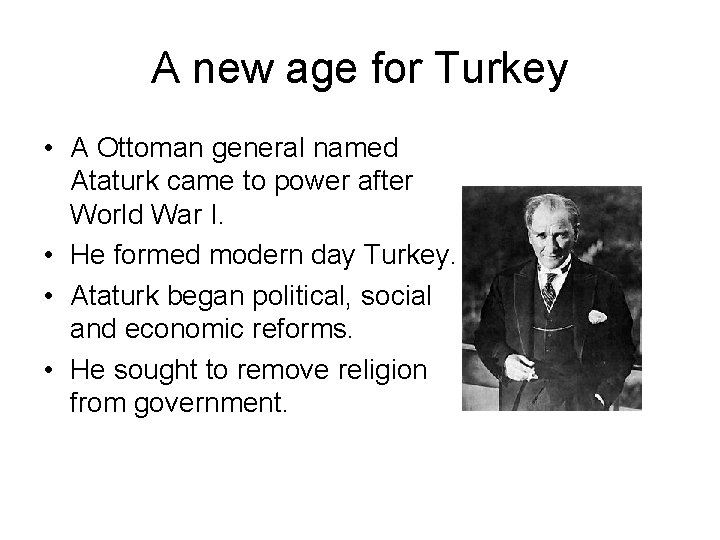 A new age for Turkey

• A Ottoman general named Ataturk came to power after World War I.
• He formed modern day Turkey.
• Ataturk began political, social and economic reforms.
• He sought to remove religion from government.